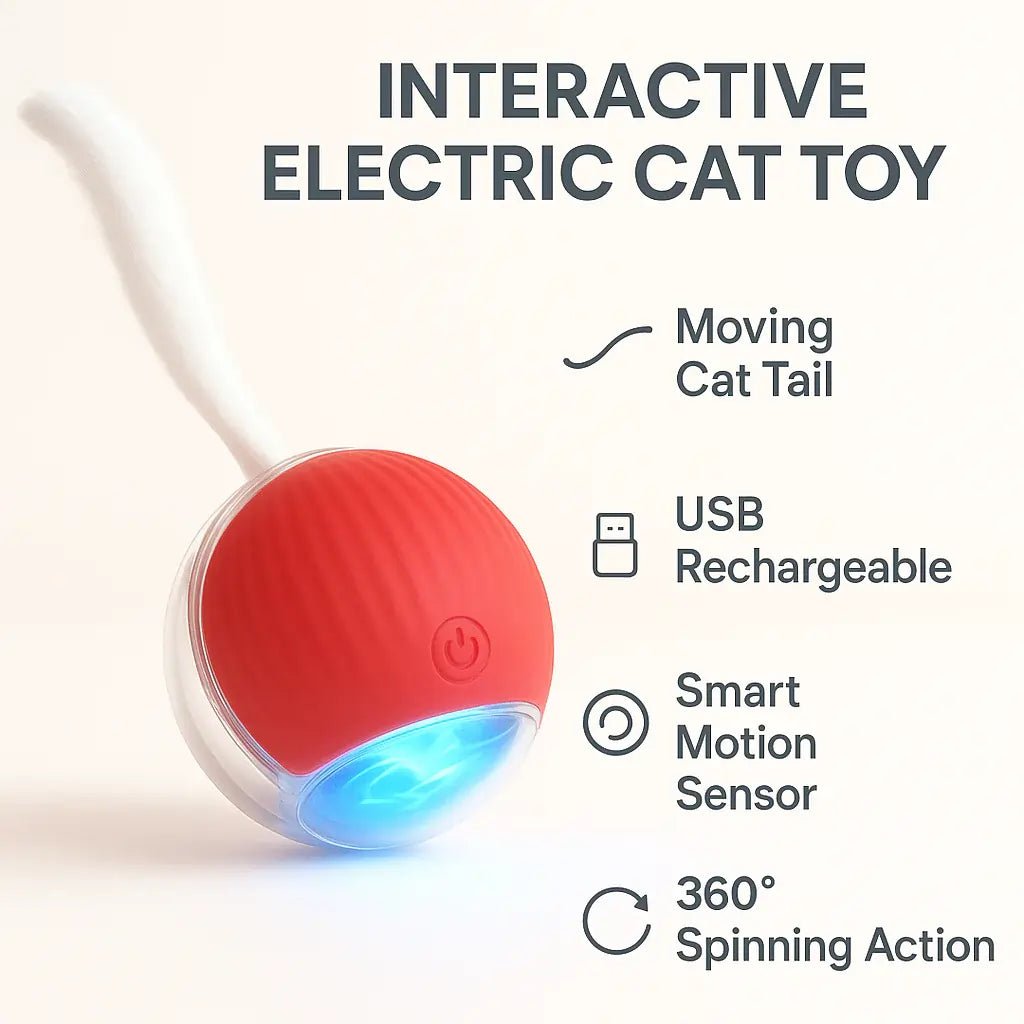 INTERACTIVE ELECTRIC CAT TOY

Moving Cat Tail

USB Rechargeable

Smart Motion Sensor

360° Spinning Action